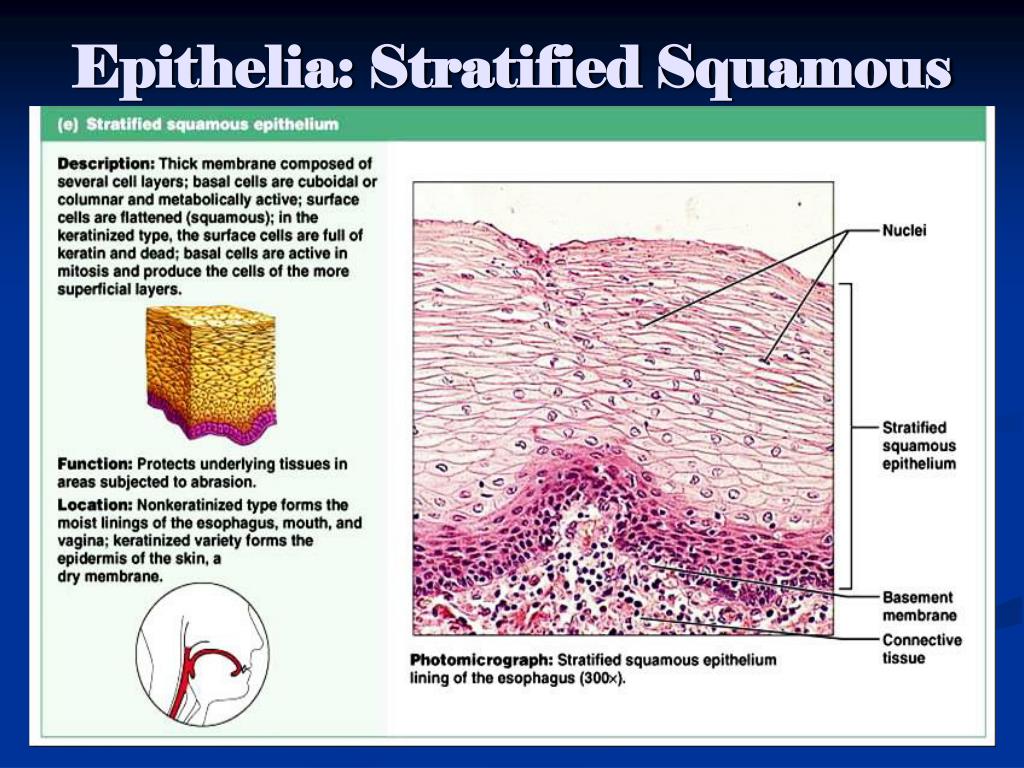 Epithelia: Stratified Squamous

(e) Stratified squamous epithelium

Description: Thick membrane composed of several cell layers; basal cells are cuboidal or columnar and metabolically active; surface cells are flattened (squamous); in the keratinized type, the surface cells are full of keratin and dead; basal cells are active in mitosis and produce the cells of the more superficial layers.

Function: Protects underlying tissues in areas subjected to abrasion.

Location: Nonkeratinized type forms the moist linings of the esophagus, mouth, and vagina; keratinized variety forms the epidermis of the skin, a dry membrane.

Nuclei

Stratified squamous epithelium

Basement membrane

Connective tissue

Photomicrograph: Stratified squamous epithelium lining of the esophagus (300×).